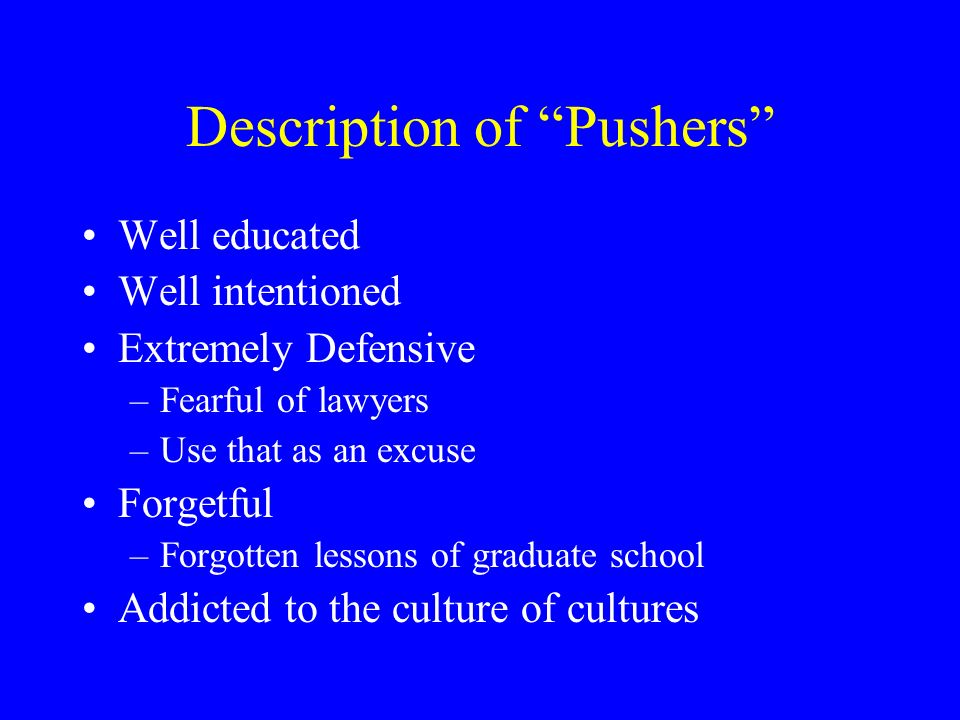 Description of “Pushers”

• Well educated
• Well intentioned
• Extremely Defensive
– Fearful of lawyers
– Use that as an excuse
• Forgetful
– Forgotten lessons of graduate school
• Addicted to the culture of cultures